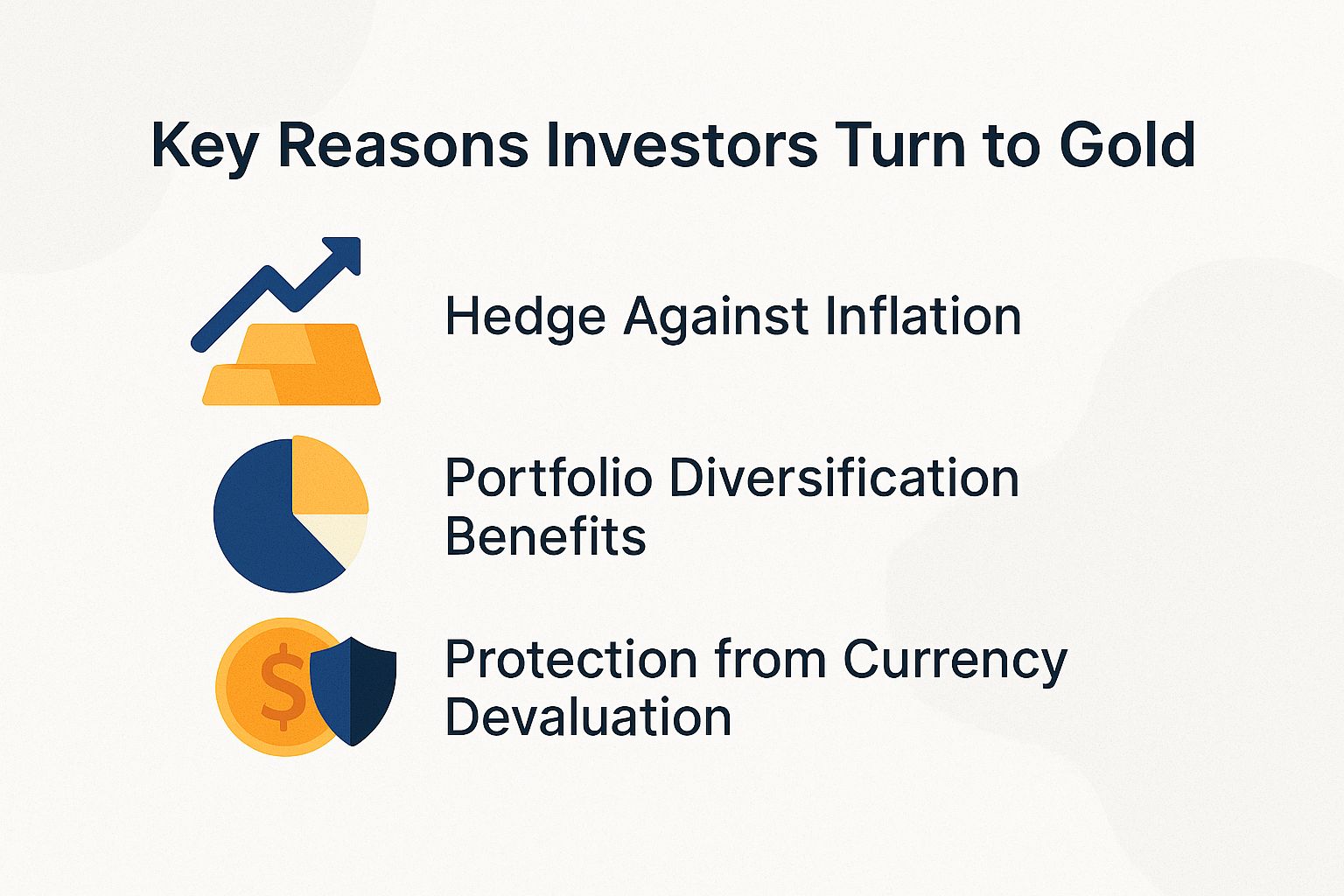 Key Reasons Investors Turn to Gold

Hedge Against Inflation

Portfolio Diversification Benefits

$

Protection from Currency Devaluation